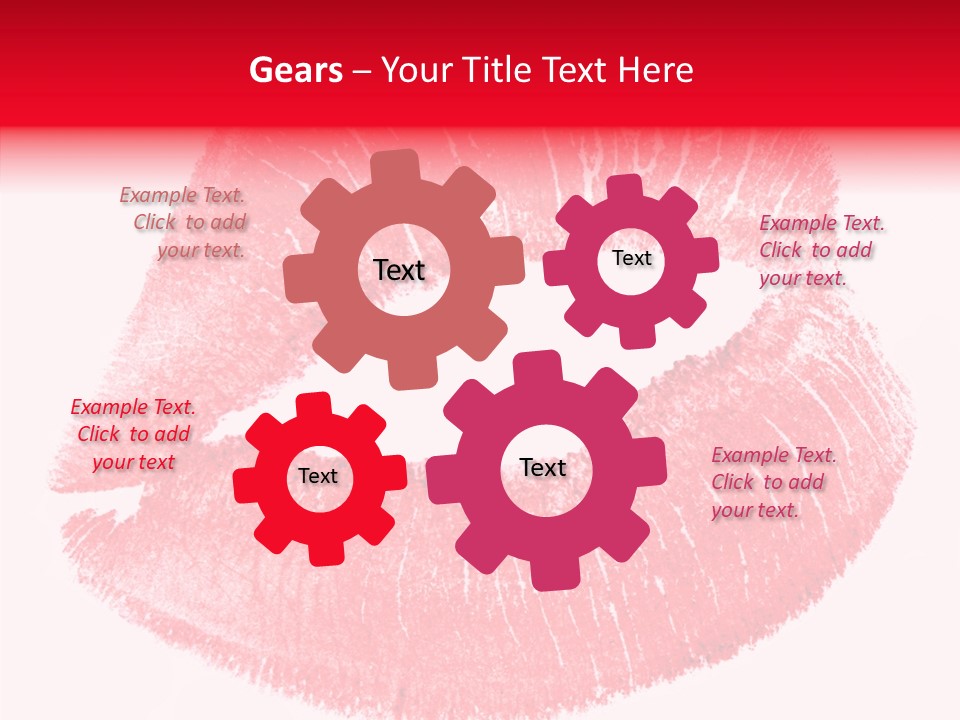 Gears – Your Title Text Here

Example Text. Click to add your text.

Text

Text

Example Text. Click to add your text.

Example Text. Click to add your text

Text

Text

Example Text. Click to add your text.